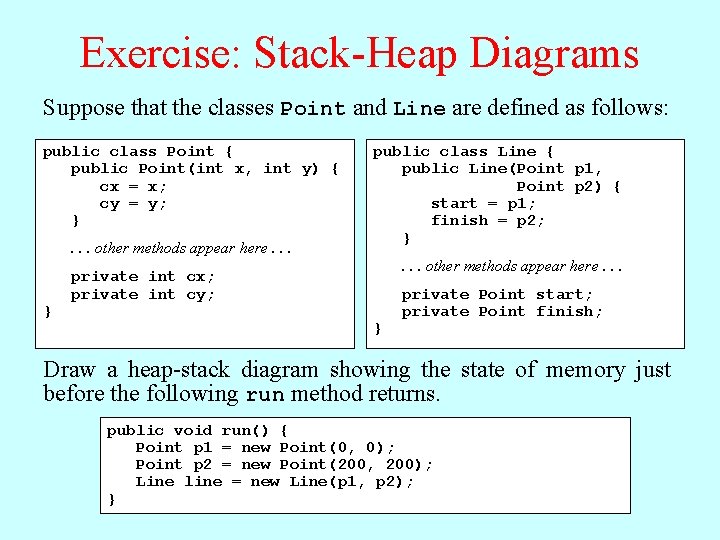 Exercise: Stack-Heap Diagrams

Suppose that the classes Point and Line are defined as follows:

public class Point {
   public Point(int x, int y) {
      cx = x;
      cy = y;
   }
   . . . other methods appear here . . .
   private int cx;
   private int cy;
}

public class Line {
   public Line(Point p1,
               Point p2) {
      start = p1;
      finish = p2;
   }
   . . . other methods appear here . . .
   private Point start;
   private Point finish;
}

Draw a heap-stack diagram showing the state of memory just before the following run method returns.

public void run() {
   Point p1 = new Point(0, 0);
   Point p2 = new Point(200, 200);
   Line line = new Line(p1, p2);
}